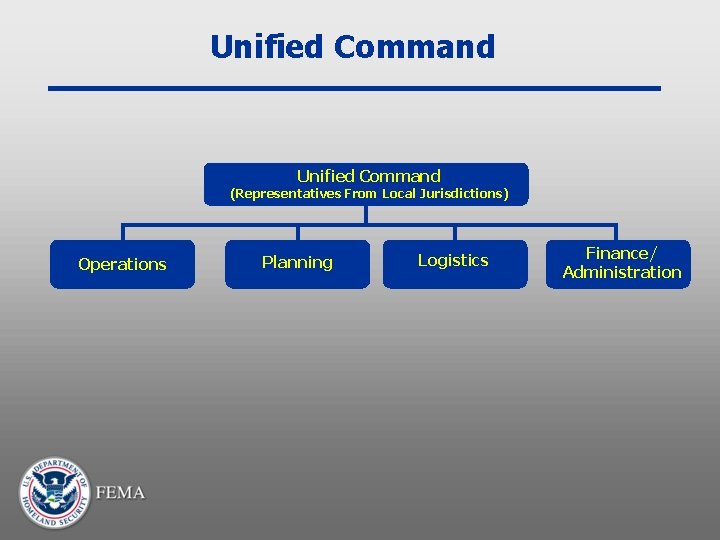 Unified Command

Unified Command
(Representatives From Local Jurisdictions)

Operations

Planning

Logistics

Finance/
Administration

U.S. DEPARTMENT OF HOMELAND SECURITY

FEMA